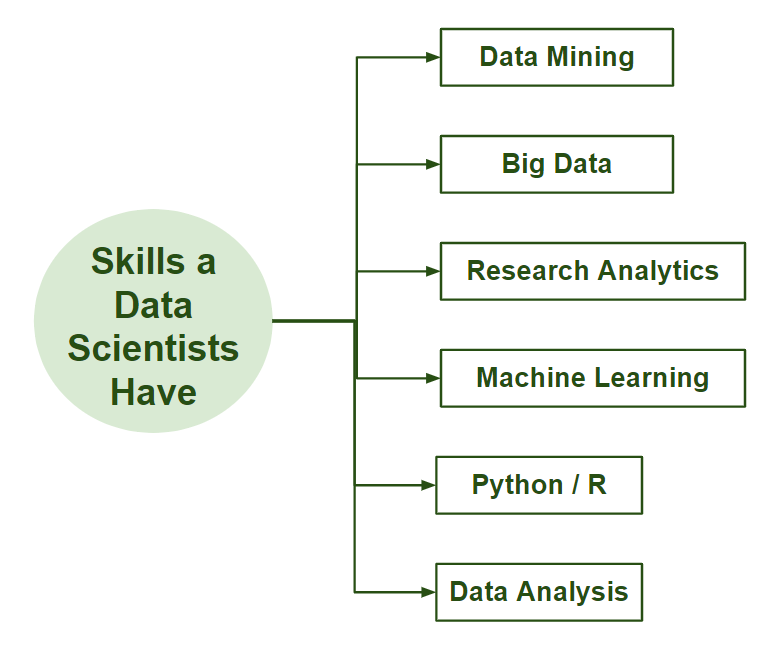 Skills a Data Scientists Have

Data Mining

Big Data

Research Analytics

Machine Learning

Python / R

Data Analysis